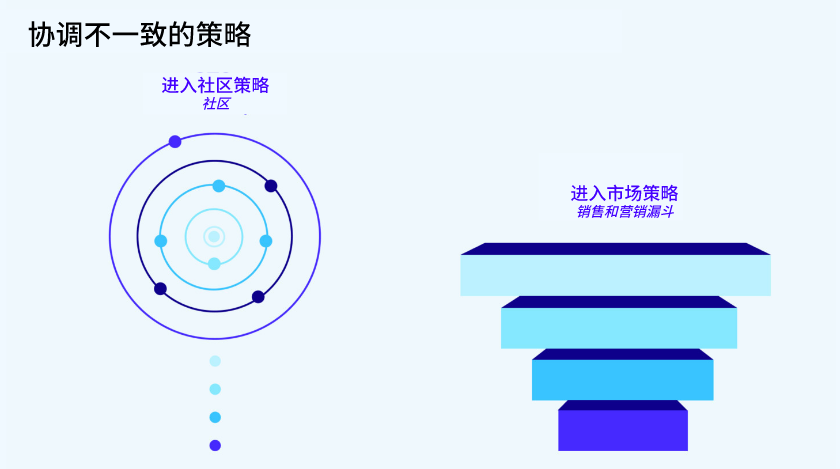 协调不一致的策略

进入社区策略
社区

进入市场策略
销售和营销漏斗